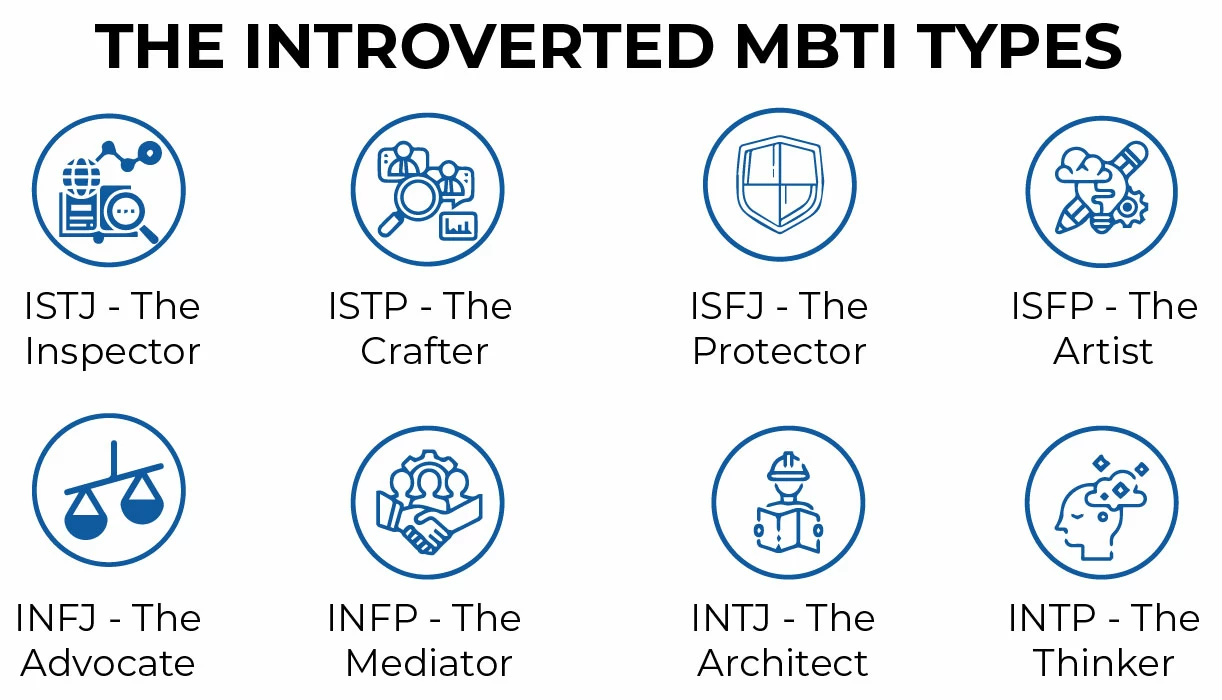 THE INTROVERTED MBTI TYPES

ISTJ - The Inspector

ISTP - The Crafter

ISFJ - The Protector

ISFP - The Artist

INFJ - The Advocate

INFP - The Mediator

INTJ - The Architect

INTP - The Thinker